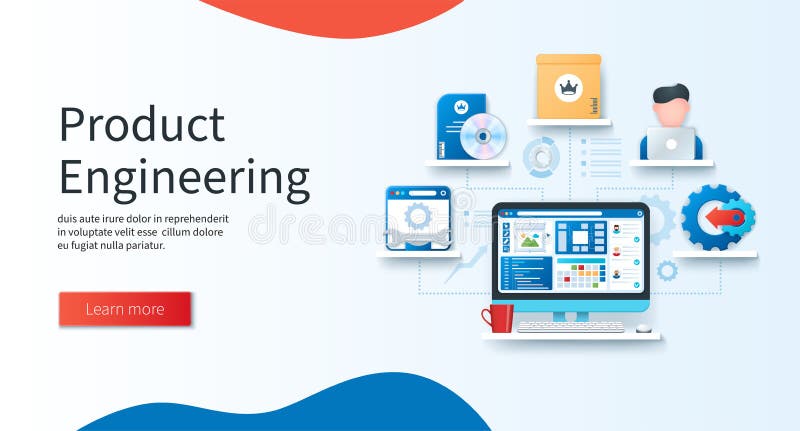 Product Engineering

duis aute irure dolor in reprehenderit in voluptate velit esse cillum dolore eu fugiat nulla pariatur.

Learn more

dreamstime